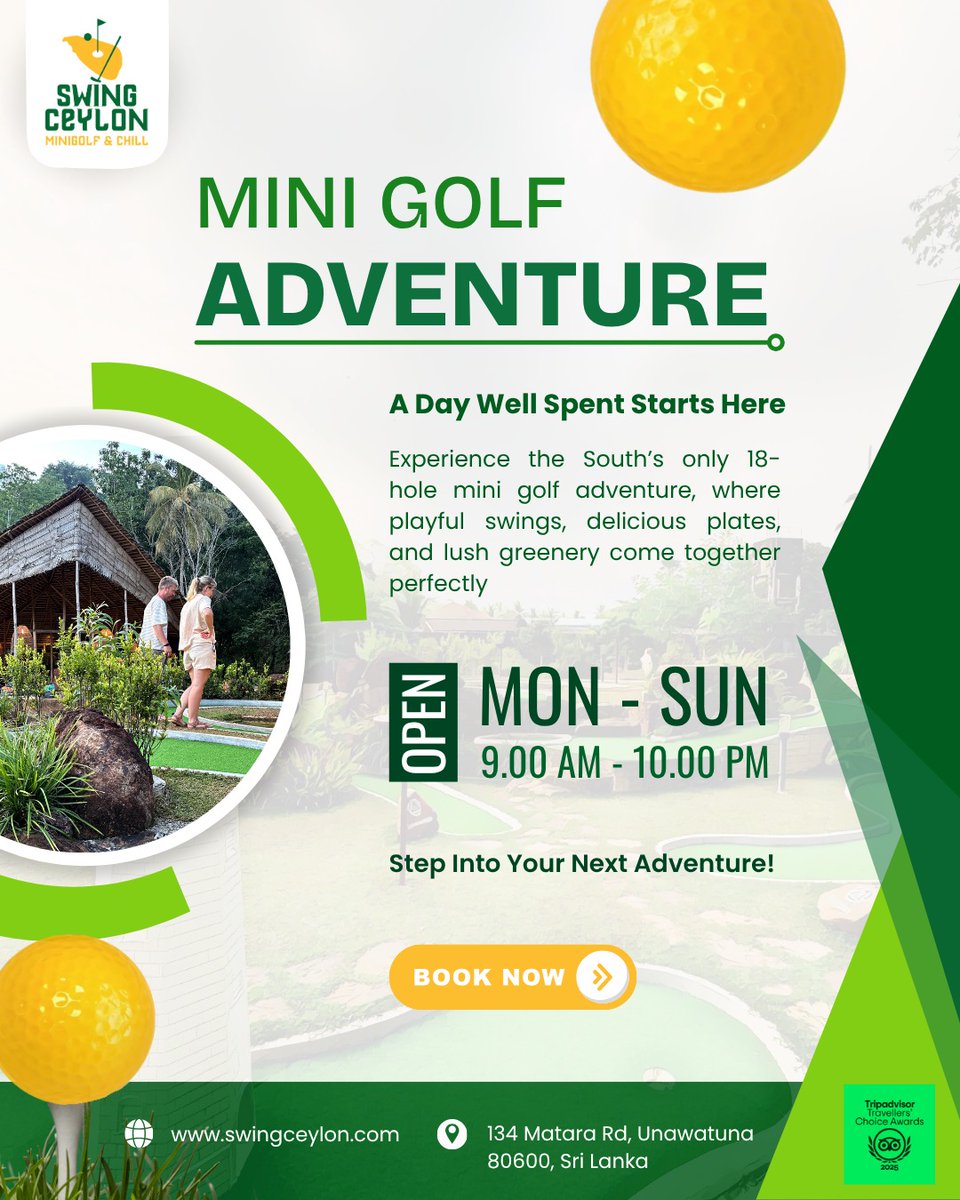 SWING CEYLON
MINIGOLF & CHILL

MINI GOLF
ADVENTURE

A Day Well Spent Starts Here

Experience the South's only 18-hole mini golf adventure, where playful swings, delicious plates, and lush greenery come together perfectly

OPEN
MON - SUN
9.00 AM - 10.00 PM

Step Into Your Next Adventure!

BOOK NOW

www.swingceylon.com

134 Matara Rd, Unawatuna 80600, Sri Lanka

Tripadvisor Travellers' Choice Awards 2025